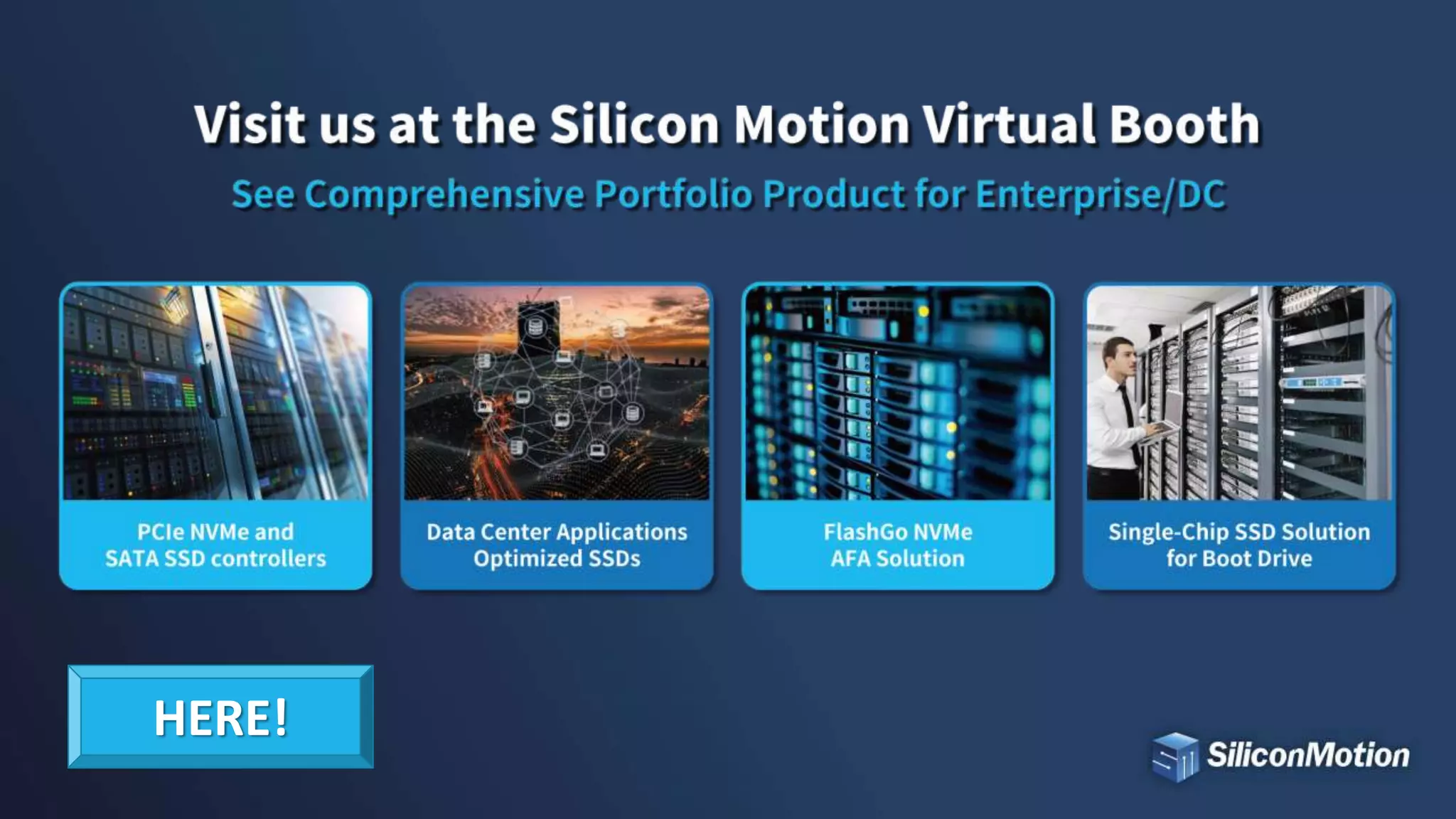 Visit us at the Silicon Motion Virtual Booth

See Comprehensive Portfolio Product for Enterprise/DC

PCIe NVMe and SATA SSD controllers

Data Center Applications Optimized SSDs

FlashGo NVMe AFA Solution

Single-Chip SSD Solution for Boot Drive

HERE!

SiliconMotion